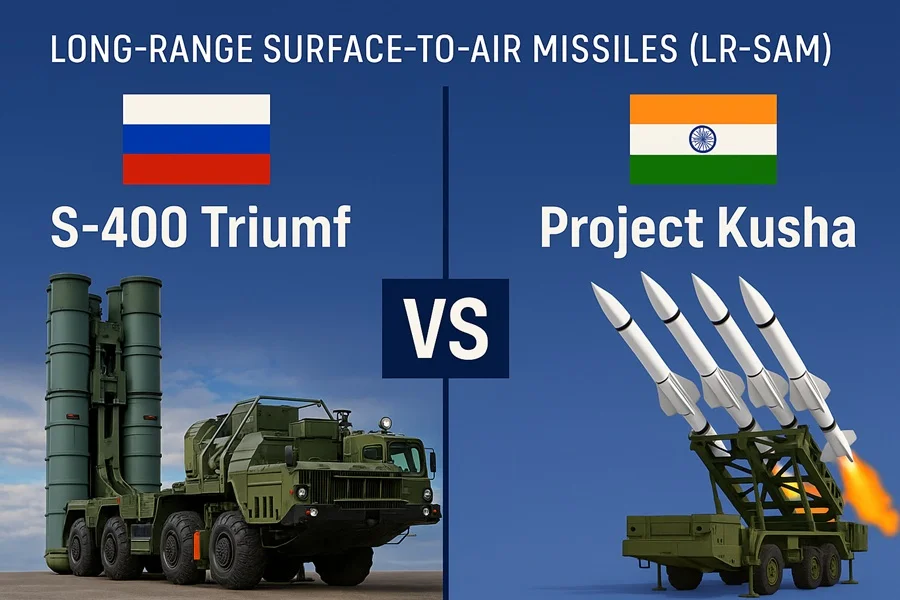 LONG-RANGE SURFACE-TO-AIR MISSILES (LR-SAM)

S-400 Triumf

VS

Project Kusha